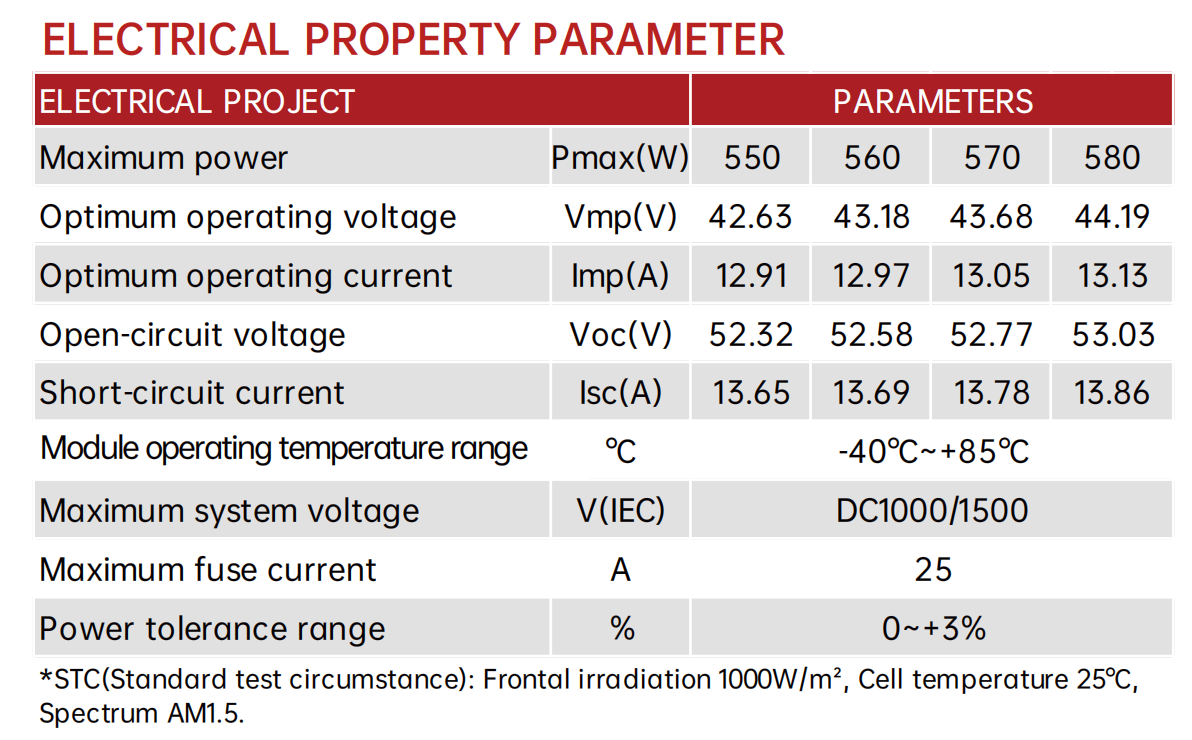 ELECTRICAL PROPERTY PARAMETER

| ELECTRICAL PROJECT | | PARAMETERS | | | |
|---|---|---|---|---|---|
| Maximum power | Pmax(W) | 550 | 560 | 570 | 580 |
| Optimum operating voltage | Vmp(V) | 42.63 | 43.18 | 43.68 | 44.19 |
| Optimum operating current | Imp(A) | 12.91 | 12.97 | 13.05 | 13.13 |
| Open-circuit voltage | Voc(V) | 52.32 | 52.58 | 52.77 | 53.03 |
| Short-circuit current | Isc(A) | 13.65 | 13.69 | 13.78 | 13.86 |
| Module operating temperature range | ℃ | -40℃~+85℃ | | | |
| Maximum system voltage | V(IEC) | DC1000/1500 | | | |
| Maximum fuse current | A | 25 | | | |
| Power tolerance range | % | 0~+3% | | | |

*STC(Standard test circumstance): Frontal irradiation 1000W/m², Cell temperature 25℃, Spectrum AM1.5.